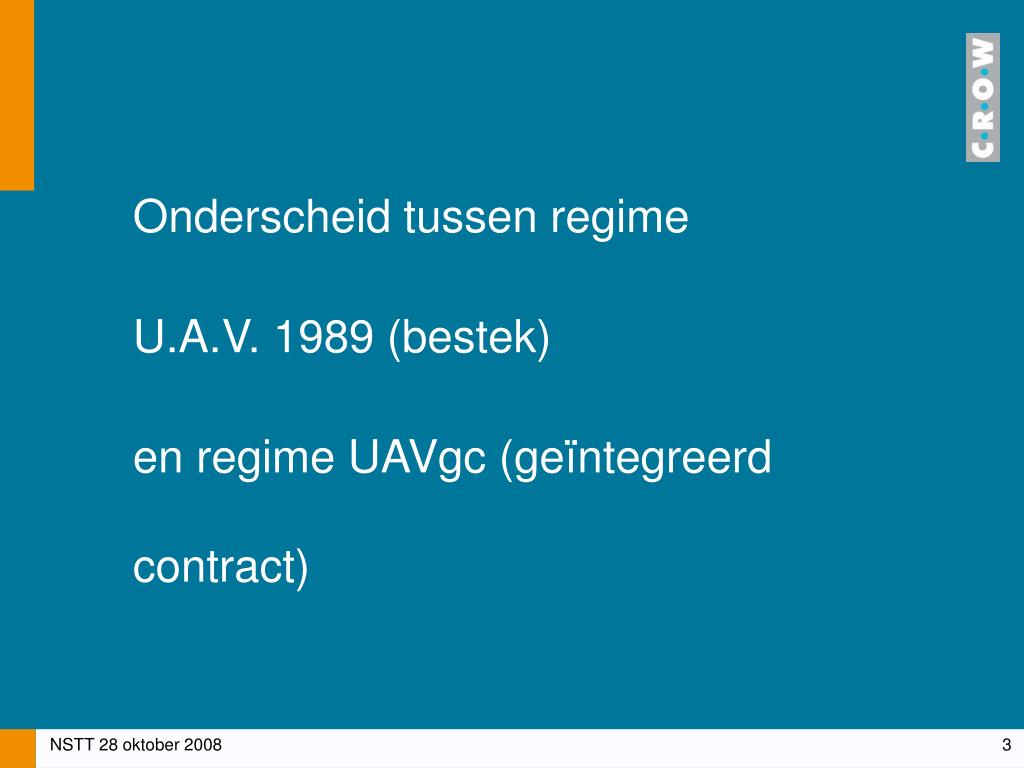 C·R·O·W

Onderscheid tussen regime

U.A.V. 1989 (bestek)

en regime UAVgc (geïntegreerd

contract)

NSTT 28 oktober 2008

3